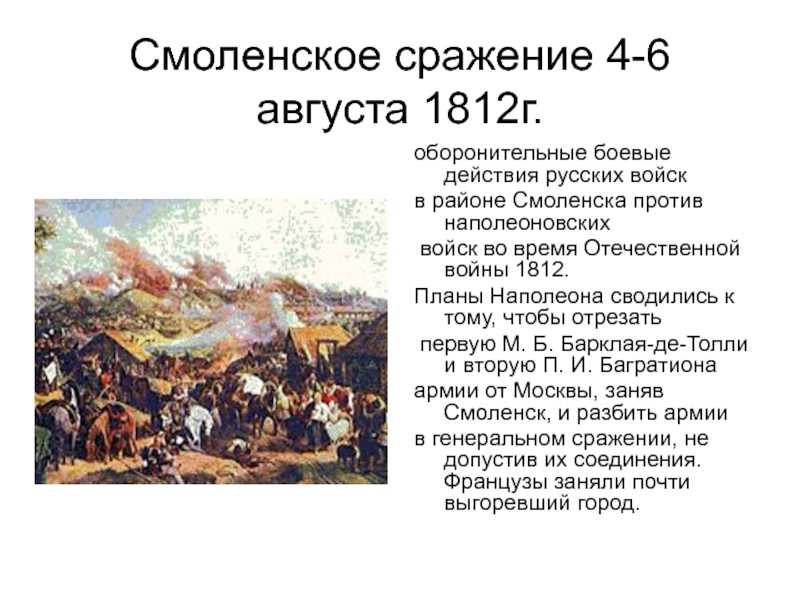 Смоленское сражение 4-6 августа 1812г.

оборонительные боевые действия русских войск
в районе Смоленска против наполеоновских
войск во время Отечественной войны 1812.
Планы Наполеона сводились к тому, чтобы отрезать
первую М. Б. Барклая-де-Толли и вторую П. И. Багратиона
армии от Москвы, заняв Смоленск, и разбить армии
в генеральном сражении, не допустив их соединения. Французы заняли почти выгоревший город.